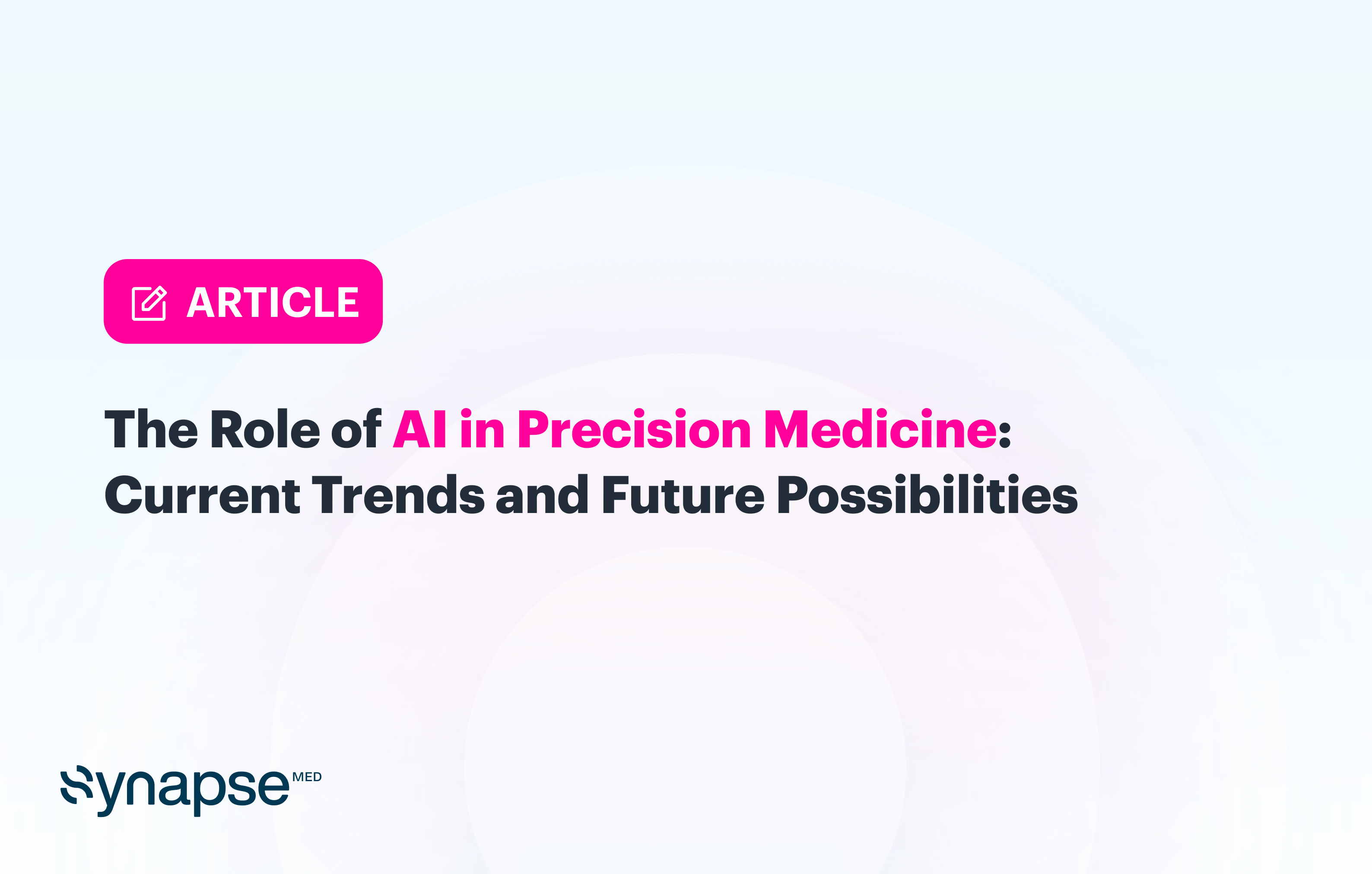 ARTICLE

The Role of AI in Precision Medicine: Current Trends and Future Possibilities

synapse MED